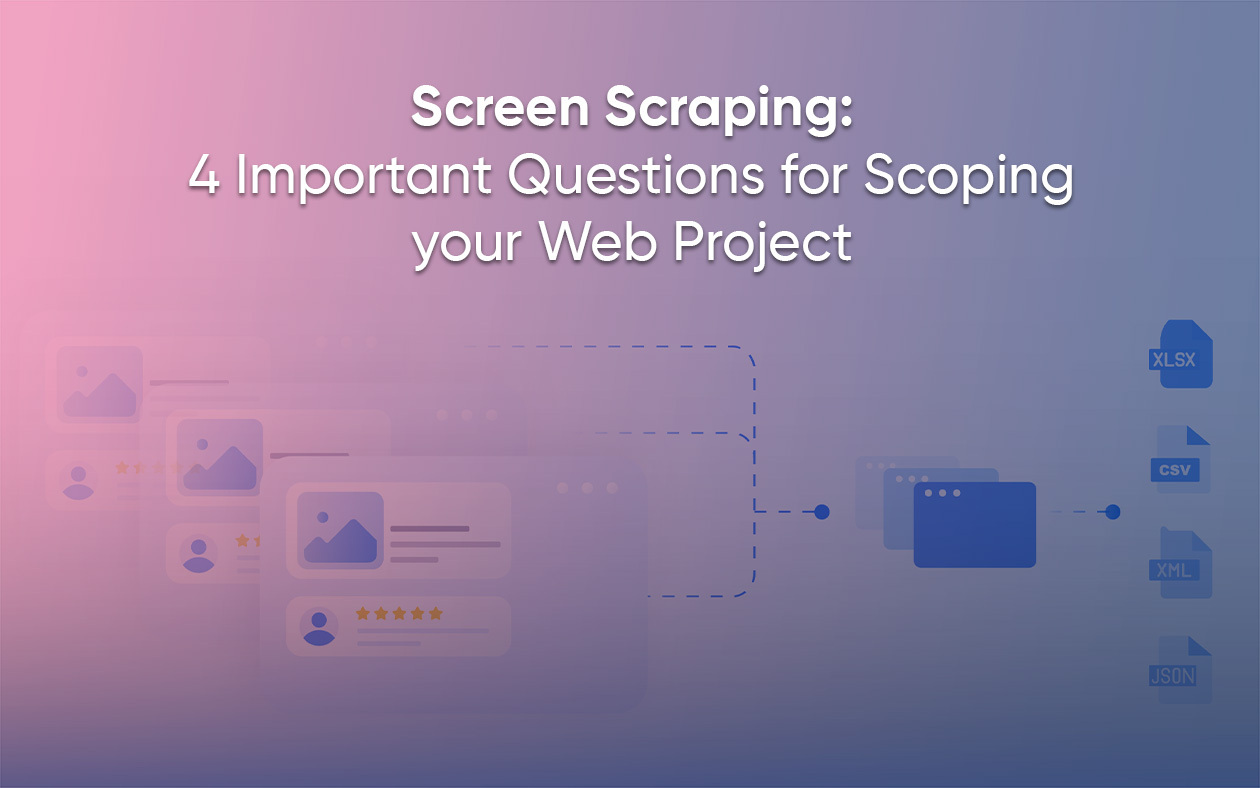 Screen Scraping:
4 Important Questions for Scoping your Web Project

XLSX
CSV
XML
JSON